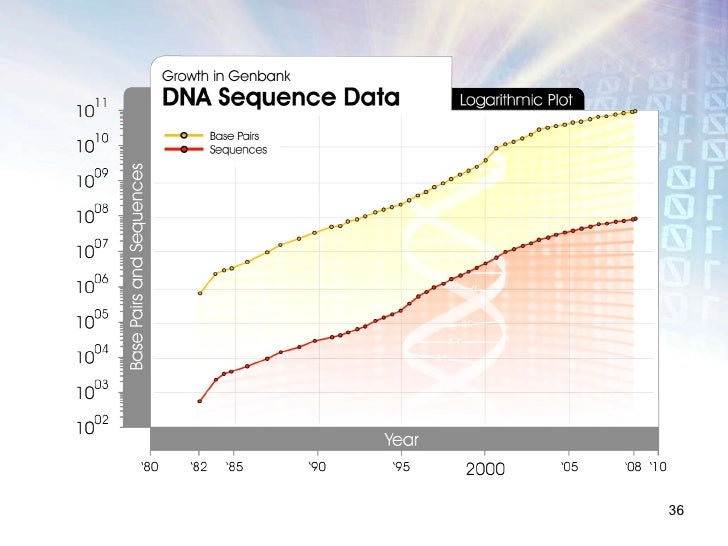 Growth in Genbank
DNA Sequence Data
Logarithmic Plot

Base Pairs
Sequences

Base Pairs and Sequences

$10^{11}$
$10^{10}$
$10^{09}$
$10^{08}$
$10^{07}$
$10^{06}$
$10^{05}$
$10^{04}$
$10^{03}$
$10^{02}$

Year

'80 '82 '85 '90 '95 2000 '05 '08 '10

36